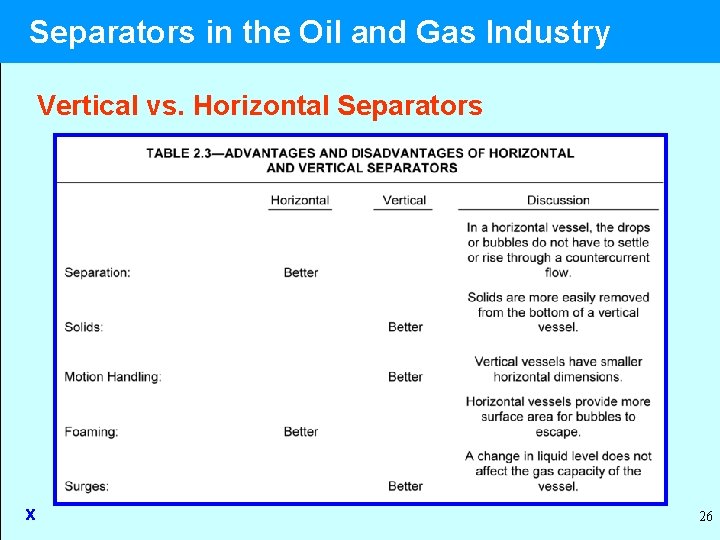 Separators in the Oil and Gas Industry

Vertical vs. Horizontal Separators

TABLE 2.3—ADVANTAGES AND DISADVANTAGES OF HORIZONTAL AND VERTICAL SEPARATORS

| | Horizontal | Vertical | Discussion |
|---|---|---|---|
| Separation: | Better | | In a horizontal vessel, the drops or bubbles do not have to settle or rise through a countercurrent flow. |
| Solids: | | Better | Solids are more easily removed from the bottom of a vertical vessel. |
| Motion Handling: | | Better | Vertical vessels have smaller horizontal dimensions. |
| Foaming: | Better | | Horizontal vessels provide more surface area for bubbles to escape. |
| Surges: | | Better | A change in liquid level does not affect the gas capacity of the vessel. |

X

26